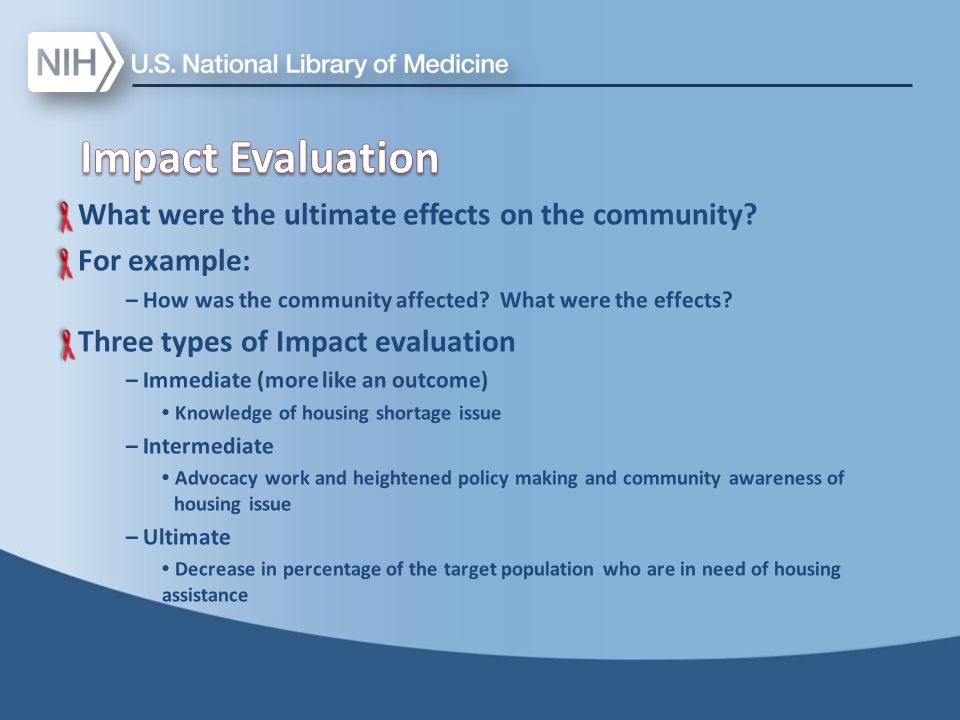 NIH U.S. National Library of Medicine

Impact Evaluation

What were the ultimate effects on the community?

For example:

– How was the community affected? What were the effects?

Three types of Impact evaluation

– Immediate (more like an outcome)

• Knowledge of housing shortage issue

– Intermediate

• Advocacy work and heightened policy making and community awareness of housing issue

– Ultimate

• Decrease in percentage of the target population who are in need of housing assistance